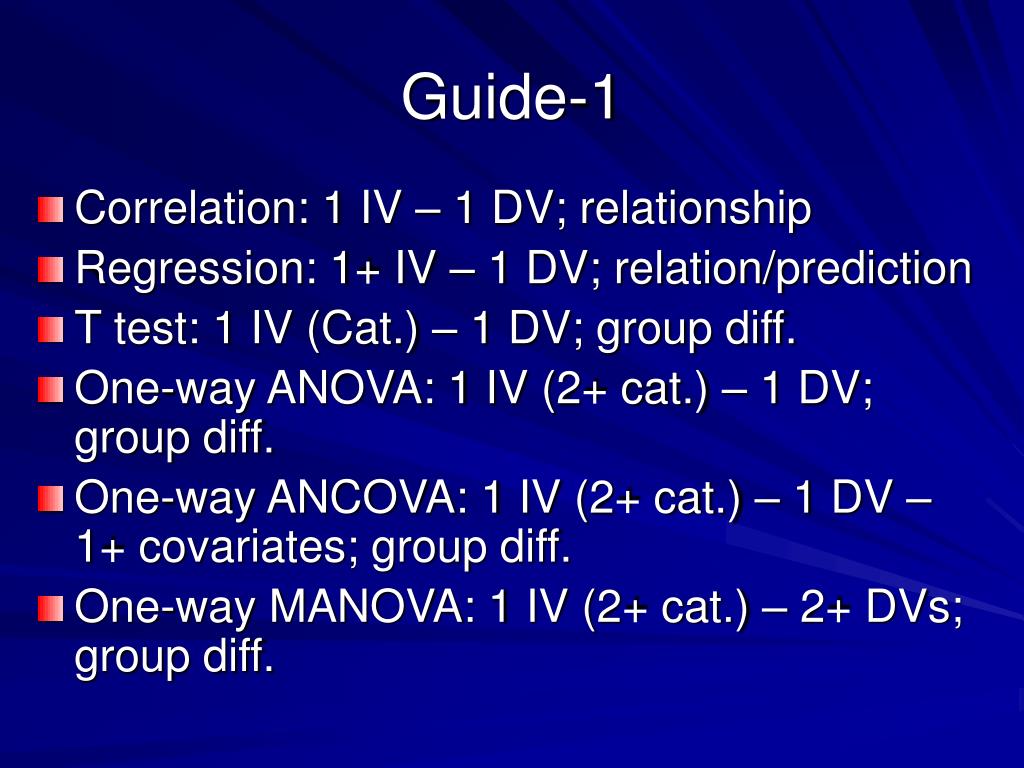 Guide-1

Correlation: 1 IV – 1 DV; relationship

Regression: 1+ IV – 1 DV; relation/prediction

T test: 1 IV (Cat.) – 1 DV; group diff.

One-way ANOVA: 1 IV (2+ cat.) – 1 DV; group diff.

One-way ANCOVA: 1 IV (2+ cat.) – 1 DV – 1+ covariates; group diff.

One-way MANOVA: 1 IV (2+ cat.) – 2+ DVs; group diff.